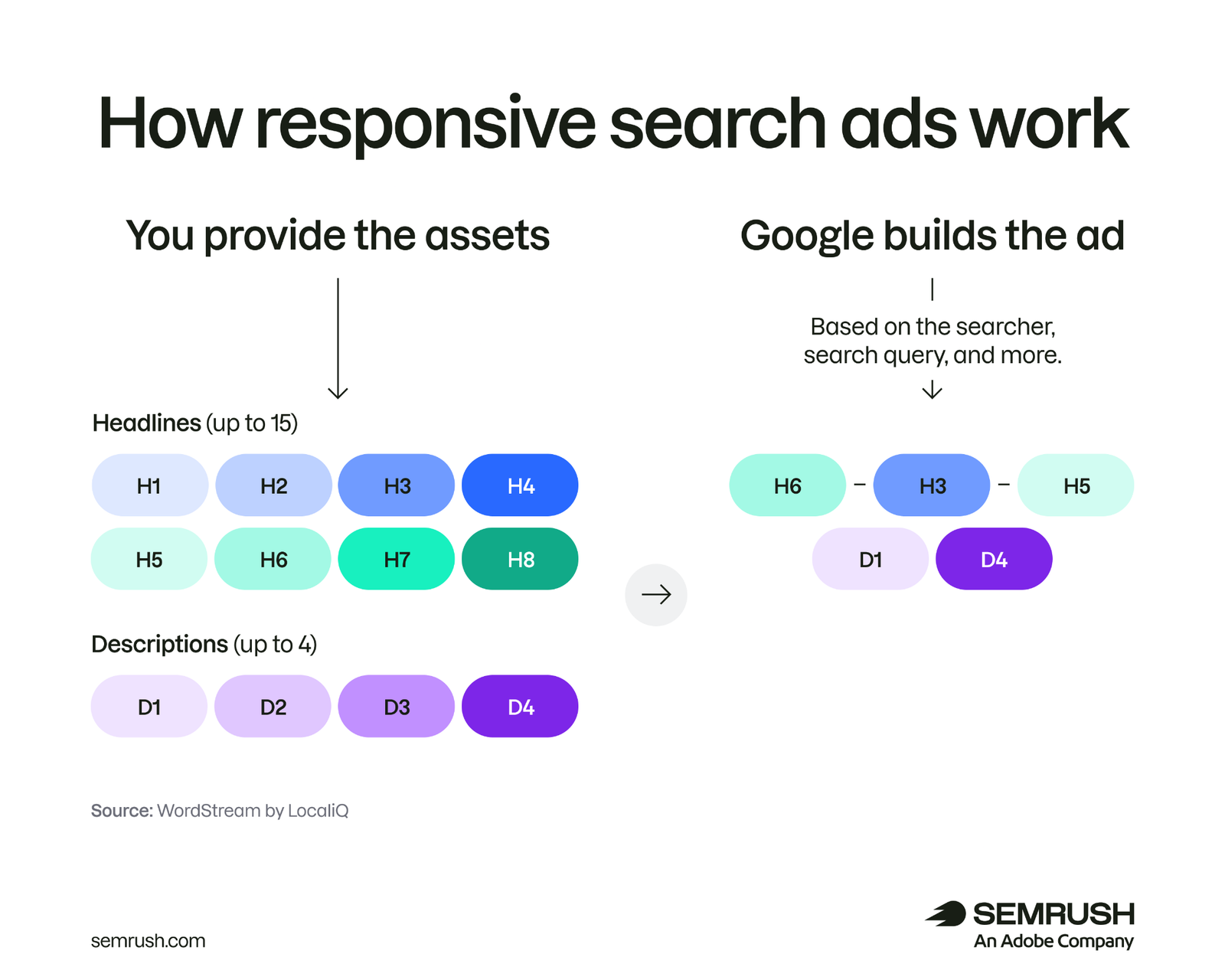 How responsive search ads work

You provide the assets

Headlines (up to 15)

H1 H2 H3 H4
H5 H6 H7 H8

Descriptions (up to 4)

D1 D2 D3 D4

Google builds the ad

Based on the searcher, search query, and more.

H6 – H3 – H5
D1 D4

Source: WordStream by LocaliQ

semrush.com

SEMRUSH
An Adobe Company